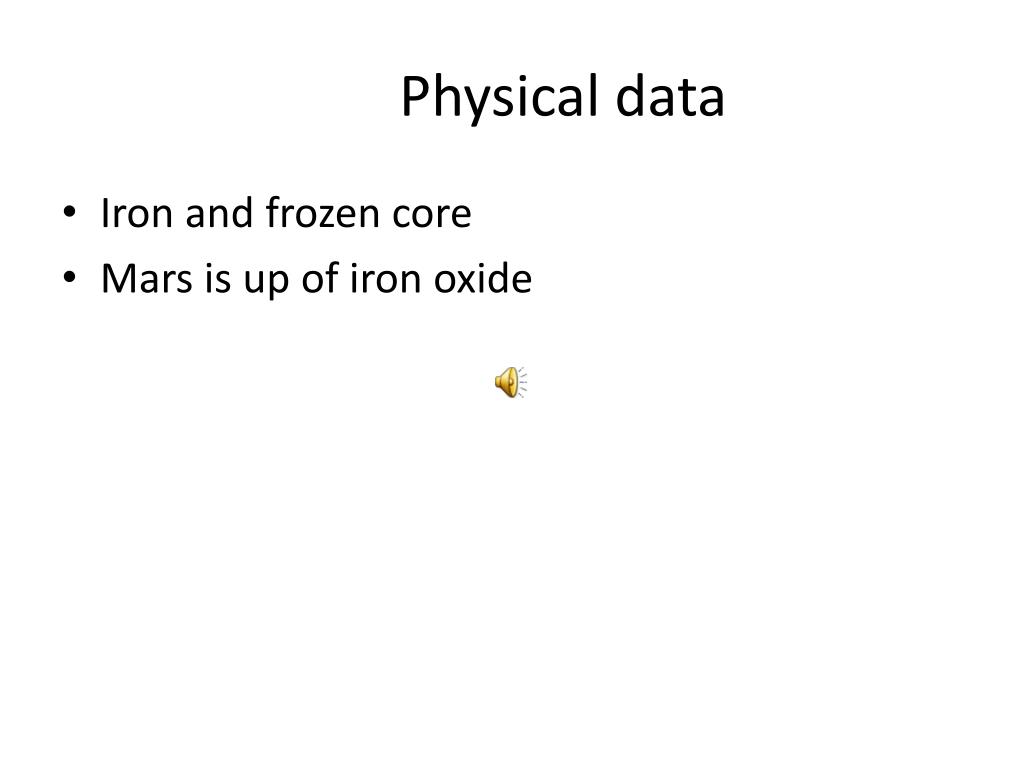 Physical data

• Iron and frozen core
• Mars is up of iron oxide